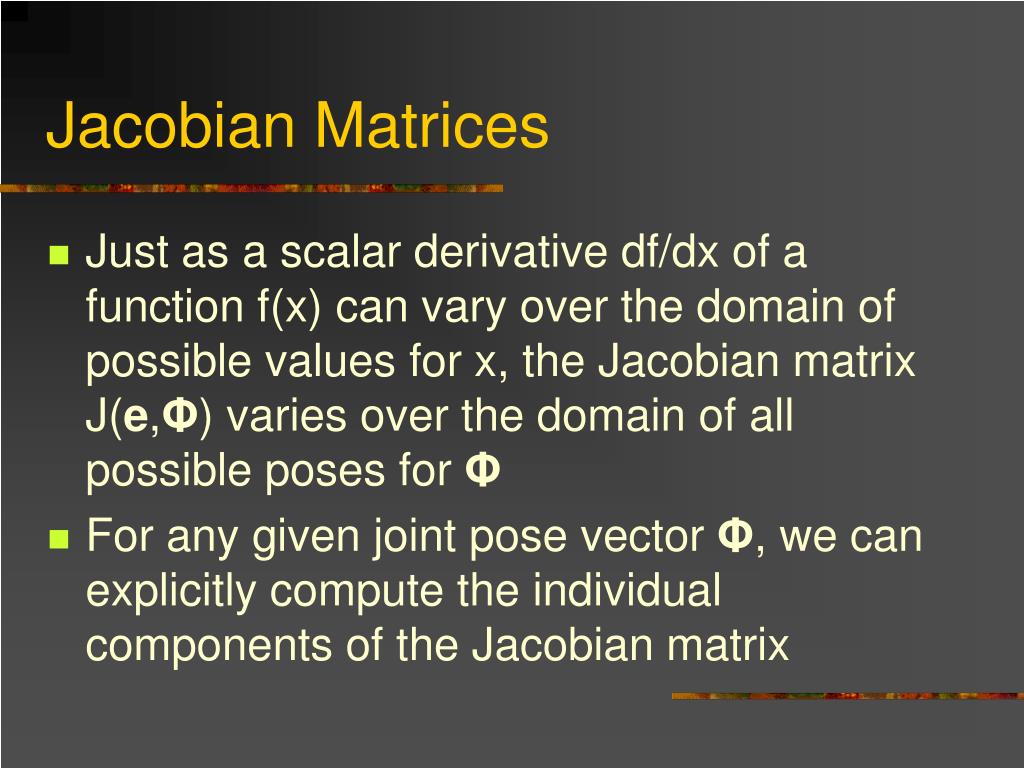 Jacobian Matrices

Just as a scalar derivative df/dx of a function f(x) can vary over the domain of possible values for x, the Jacobian matrix J(**e**,**Φ**) varies over the domain of all possible poses for **Φ**

For any given joint pose vector **Φ**, we can explicitly compute the individual components of the Jacobian matrix